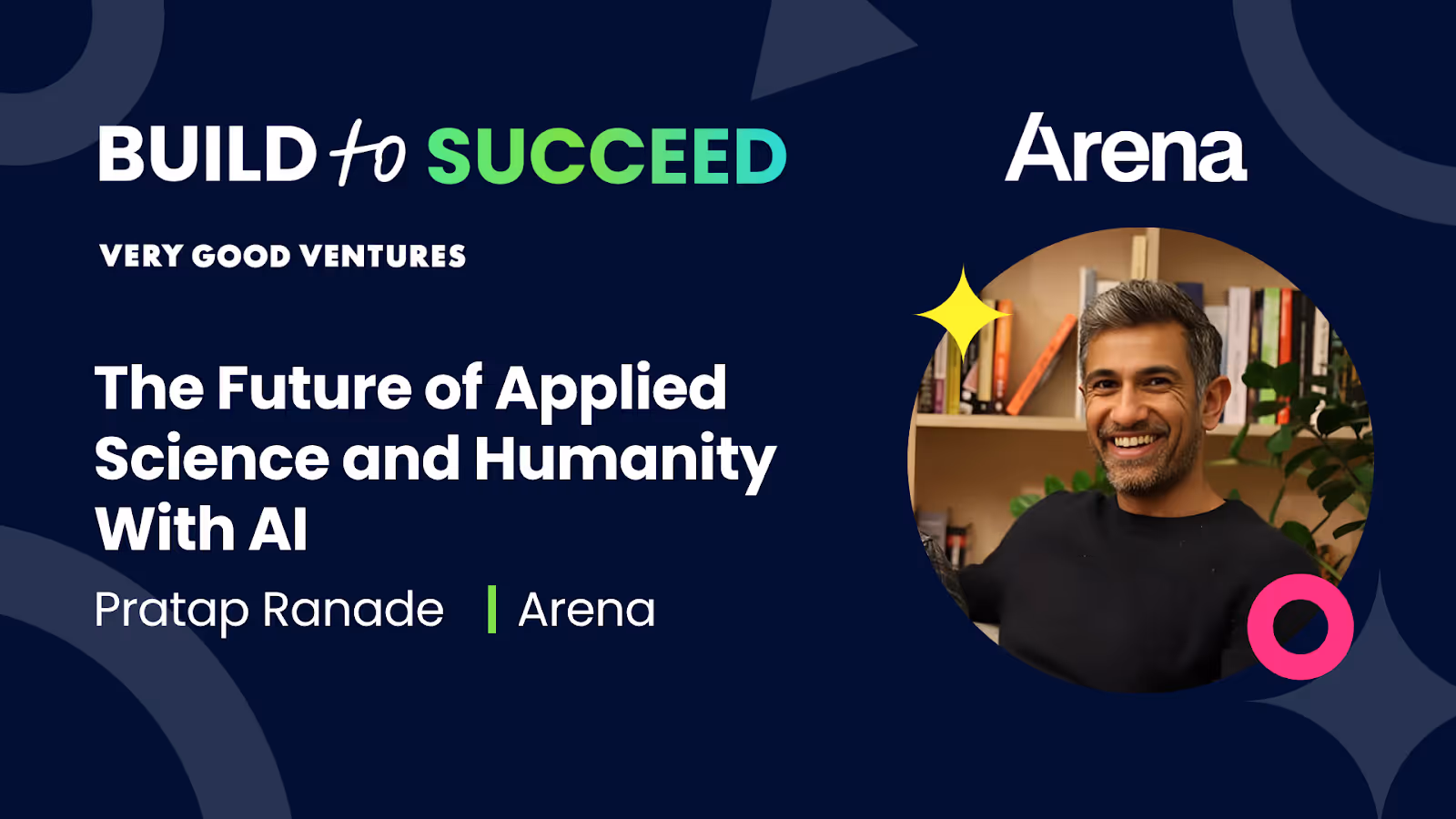 BUILD to SUCCEED

Arena

VERY GOOD VENTURES

The Future of Applied Science and Humanity With AI

Pratap Ranade | Arena